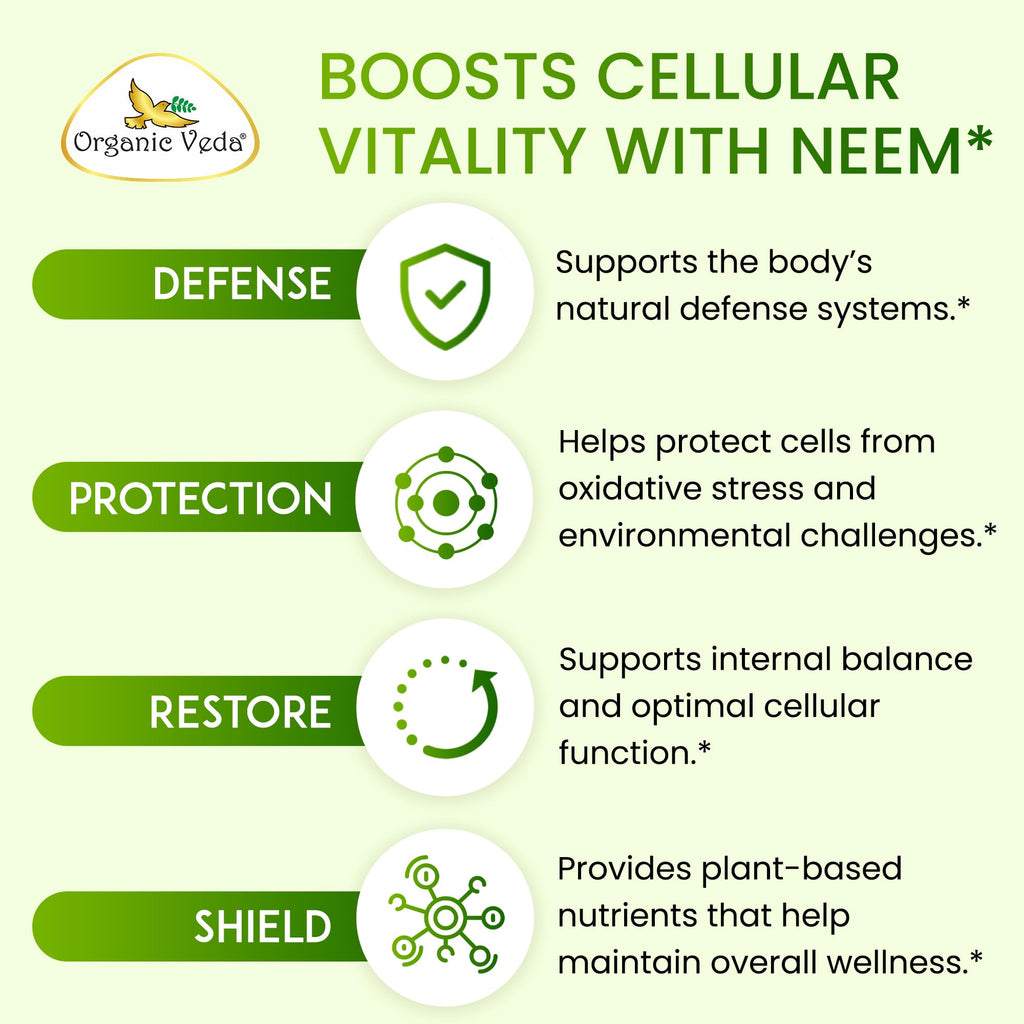 Organic Veda®

BOOSTS CELLULAR VITALITY WITH NEEM*

DEFENSE

Supports the body's natural defense systems.*

PROTECTION

Helps protect cells from oxidative stress and environmental challenges.*

RESTORE

Supports internal balance and optimal cellular function.*

SHIELD

Provides plant-based nutrients that help maintain overall wellness.*